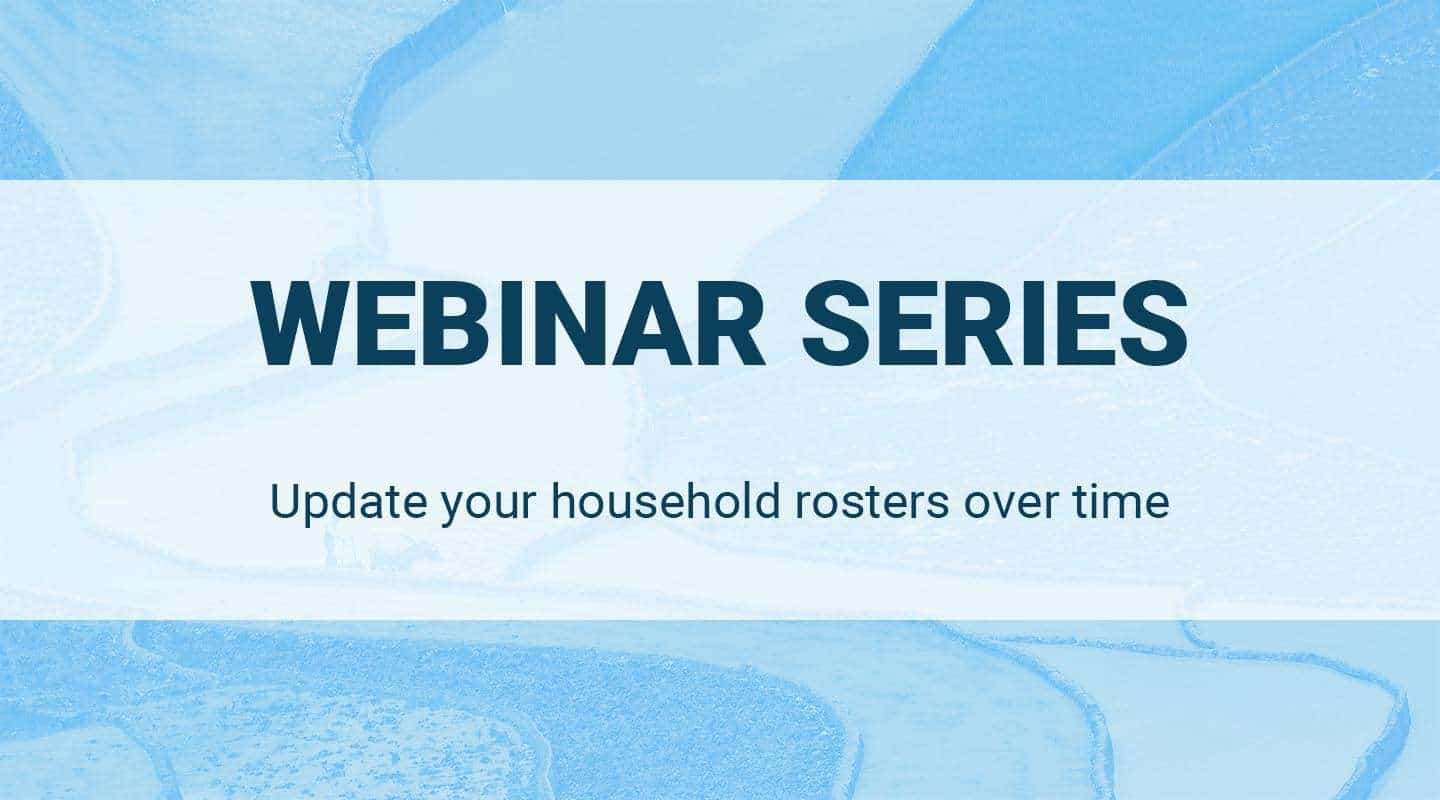 WEBINAR SERIES

Update your household rosters over time